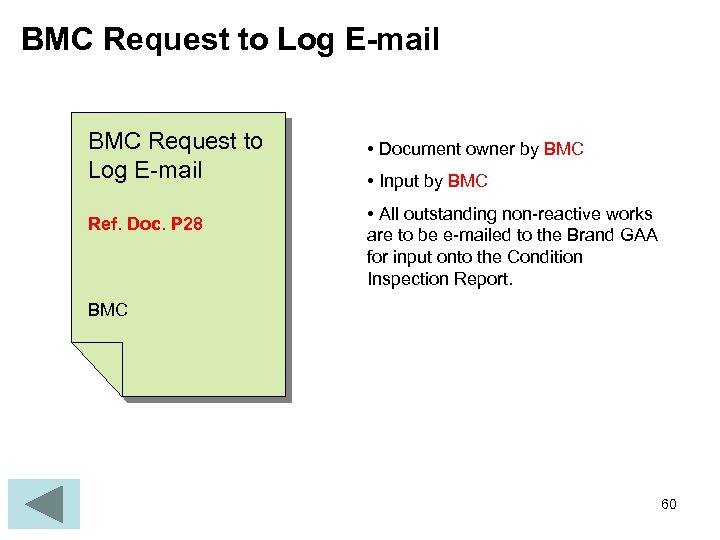 BMC Request to Log E-mail

BMC Request to Log E-mail

Ref. Doc. P28

BMC

• Document owner by BMC

• Input by BMC

• All outstanding non-reactive works are to be e-mailed to the Brand GAA for input onto the Condition Inspection Report.

60